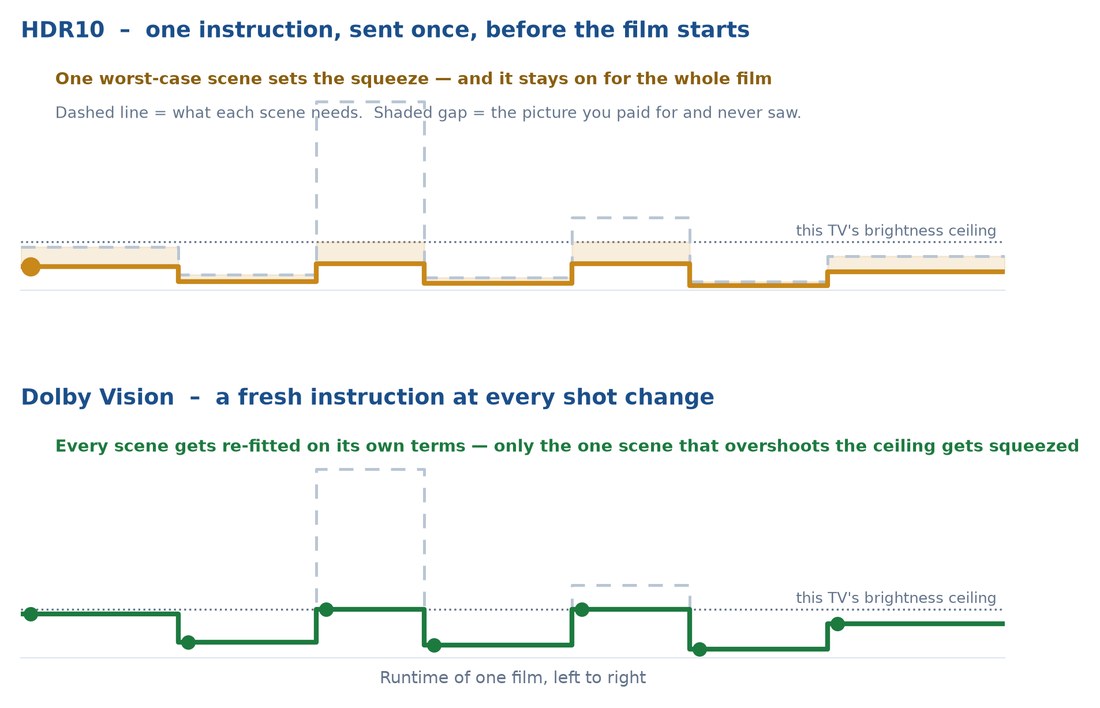 HDR10 – one instruction, sent once, before the film starts

One worst-case scene sets the squeeze — and it stays on for the whole film

Dashed line = what each scene needs. Shaded gap = the picture you paid for and never saw.

this TV's brightness ceiling

Dolby Vision – a fresh instruction at every shot change

Every scene gets re-fitted on its own terms — only the one scene that overshoots the ceiling gets squeezed

this TV's brightness ceiling

Runtime of one film, left to right